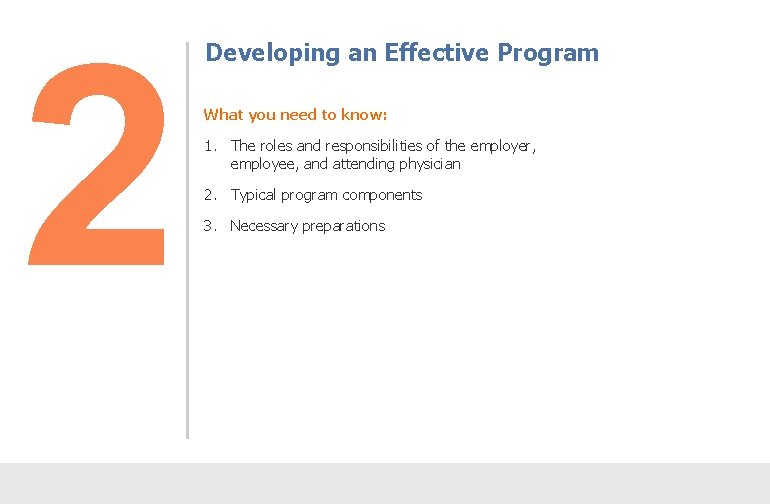 2

Developing an Effective Program

What you need to know:

1. The roles and responsibilities of the employer, employee, and attending physician

2. Typical program components

3. Necessary preparations